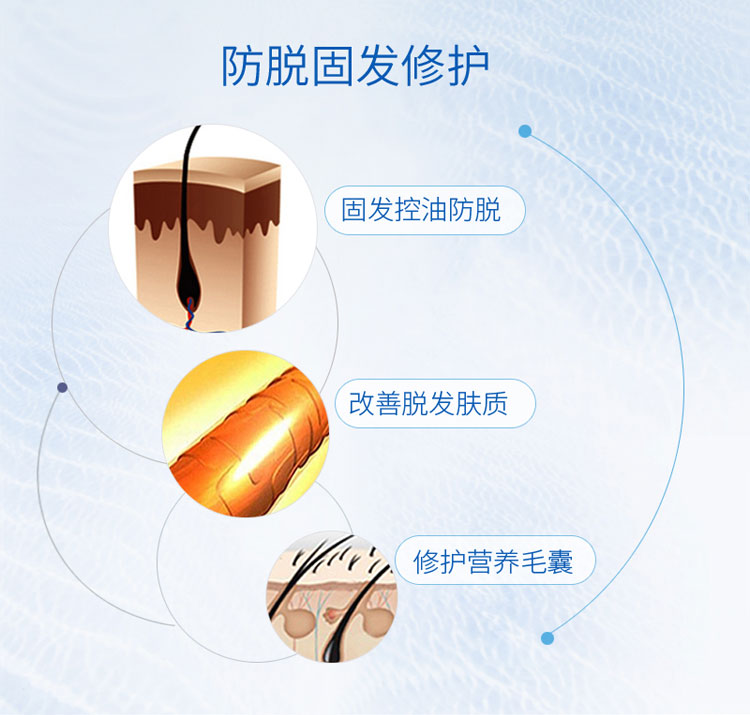 防脱固发修护

固发控油防脱

改善脱发肤质

修护营养毛囊